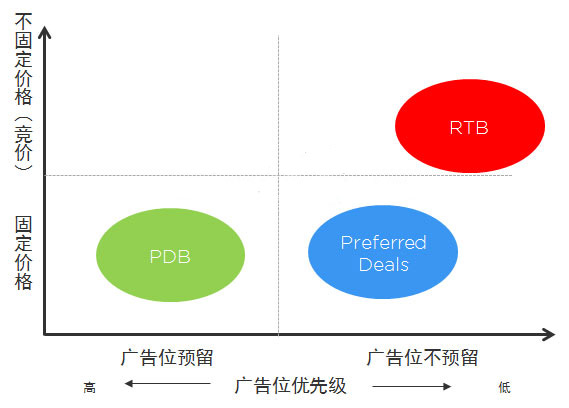 不固定价格（竞价）

固定价格

RTB

PDB

Preferred Deals

广告位预留

广告位不预留

高

广告位优先级

低